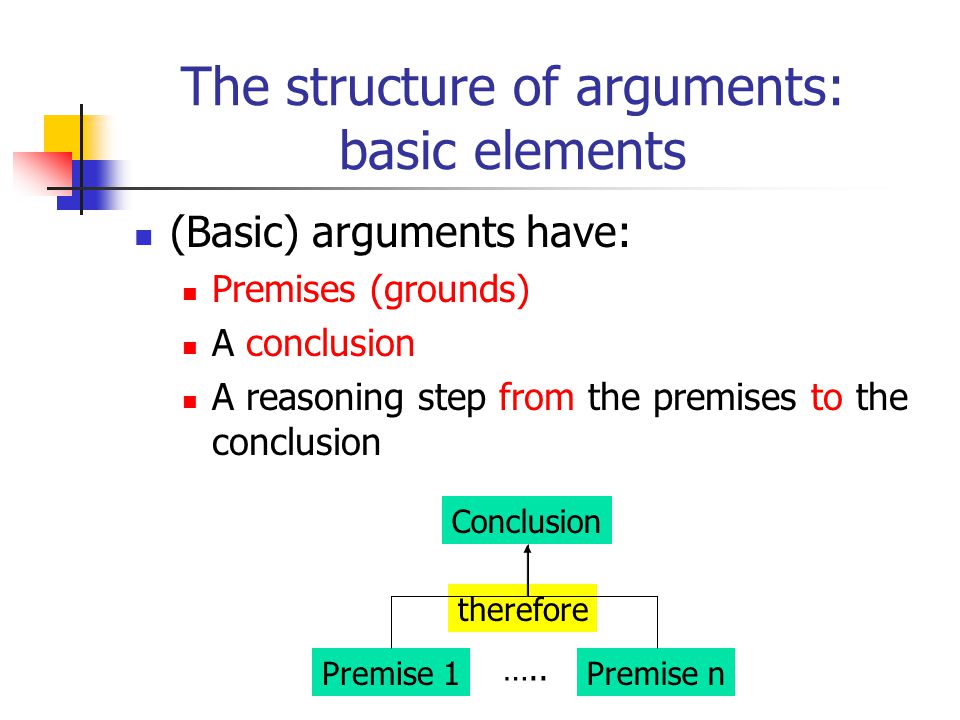 The structure of arguments: basic elements

(Basic) arguments have:

Premises (grounds)

A conclusion

A reasoning step from the premises to the conclusion

Conclusion

therefore

Premise 1 ….. Premise n